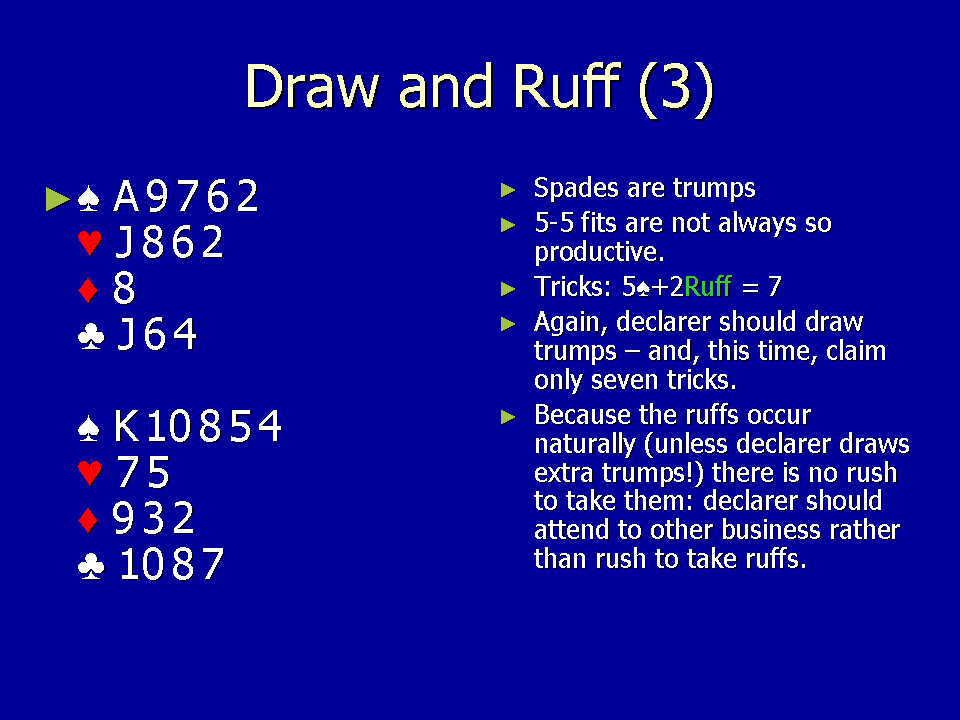 Draw and Ruff (3)

► ♠ A9762
♥ J862
♦ 8
♣ J64

♠ K10854
♥ 75
♦ 932
♣ 1087

► Spades are trumps
► 5-5 fits are not always so productive.
► Tricks: 5♠+2Ruff = 7
► Again, declarer should draw trumps – and, this time, claim only seven tricks.
► Because the ruffs occur naturally (unless declarer draws extra trumps!) there is no rush to take them: declarer should attend to other business rather than rush to take ruffs.